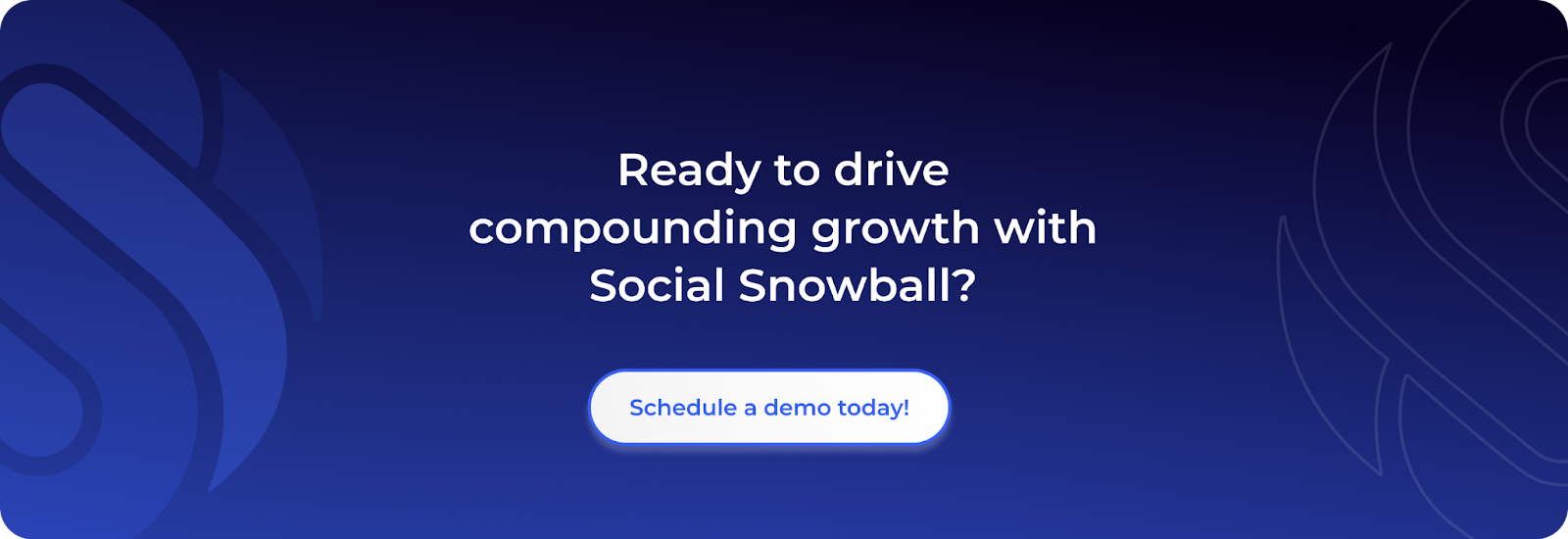 Ready to drive compounding growth with Social Snowball?

Schedule a demo today!